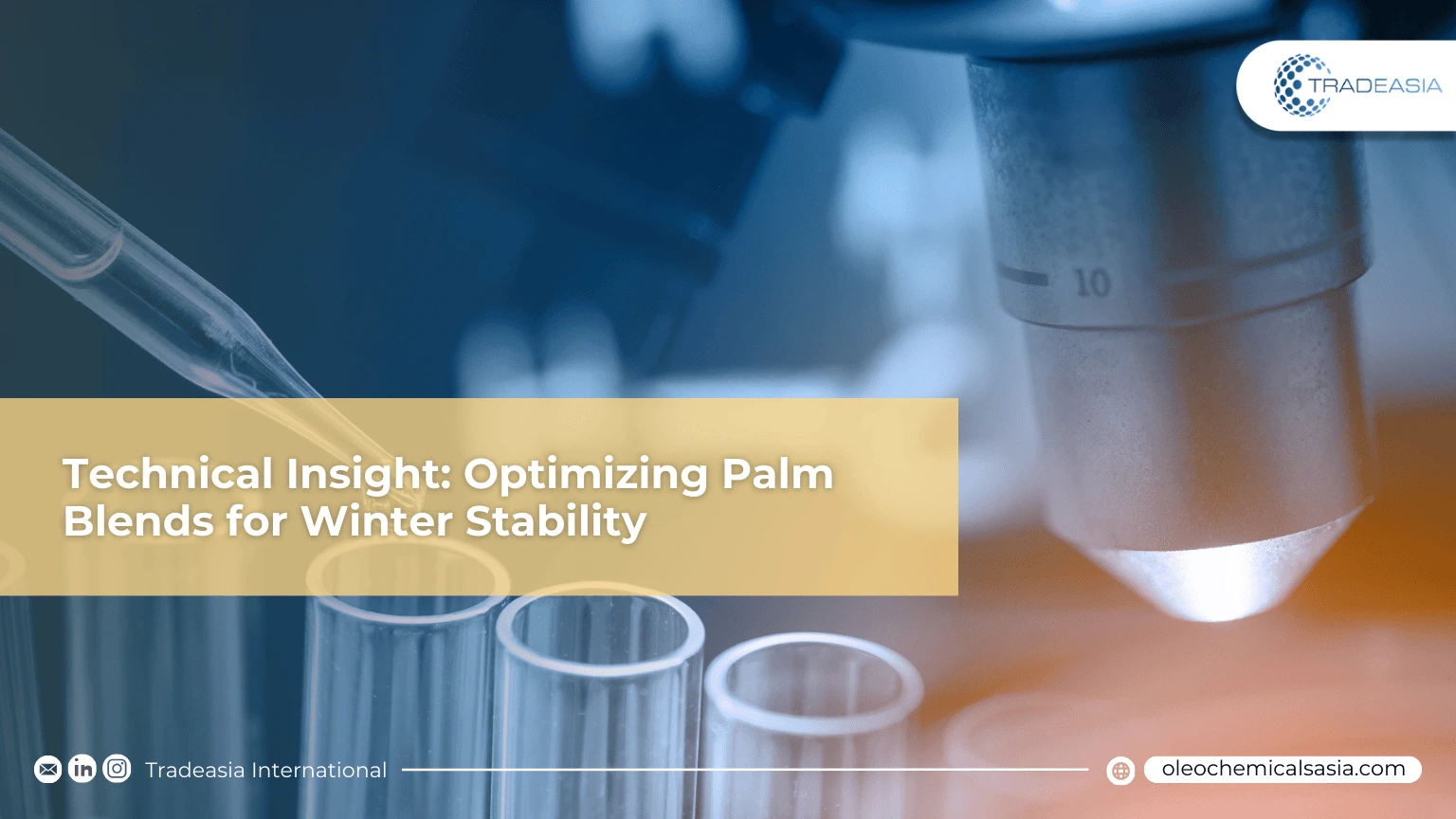 TRADEASIA

10

Technical Insight: Optimizing Palm Blends for Winter Stability

Tradeasia International

oleochemicalsasia.com